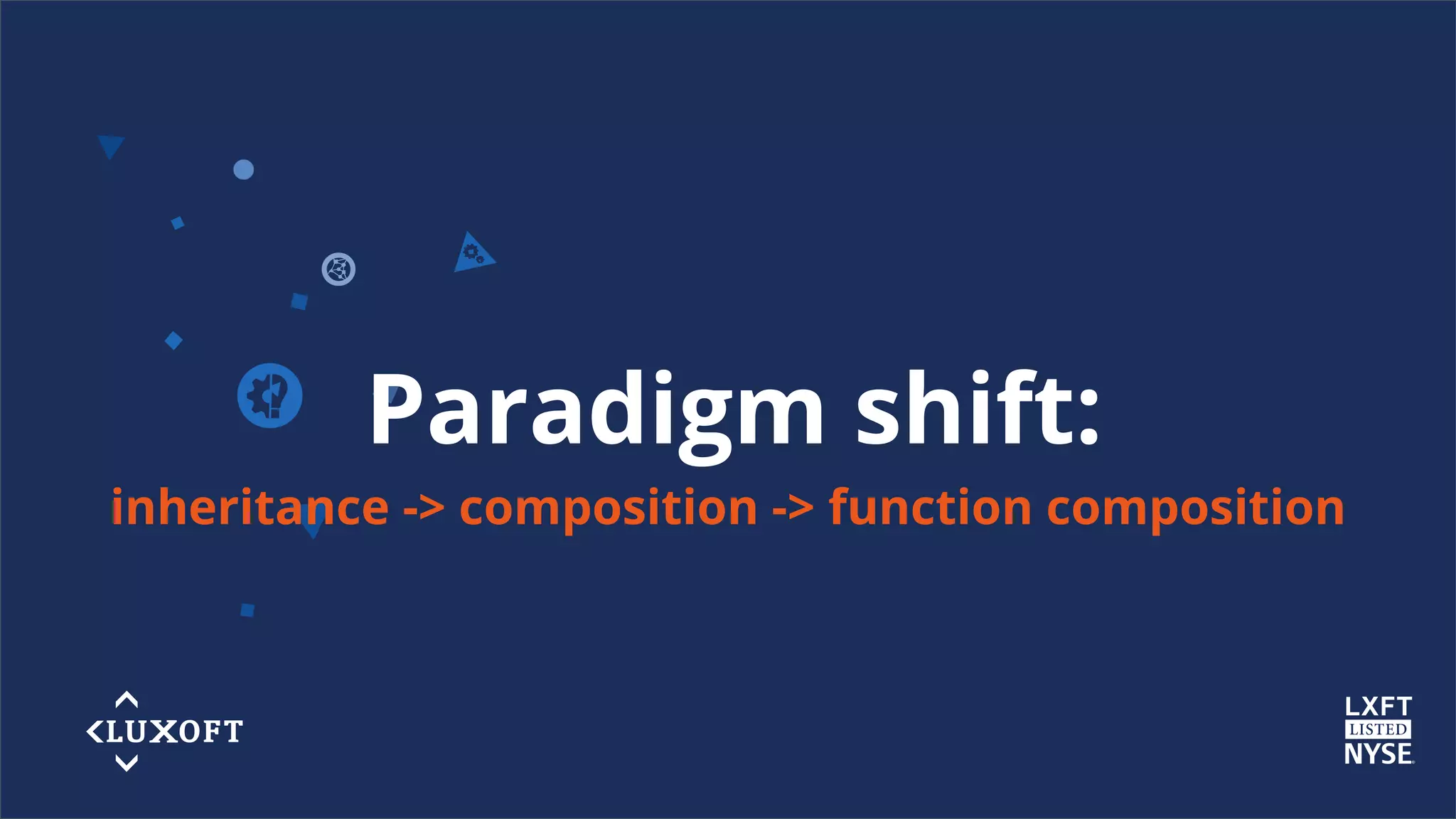 Paradigm shift:

inheritance -> composition -> function composition

LUXOFT

LXFT
LISTED
NYSE